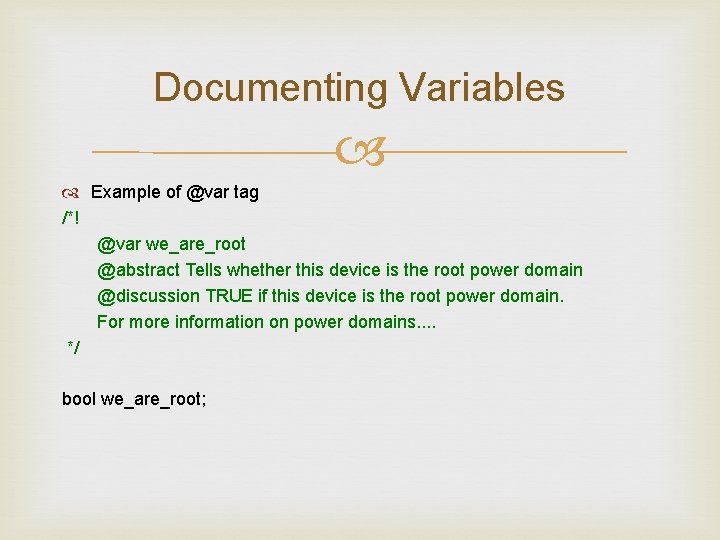 Documenting Variables

Example of @var tag

/*!
@var we_are_root
@abstract Tells whether this device is the root power domain
@discussion TRUE if this device is the root power domain.
For more information on power domains....
*/

bool we_are_root;